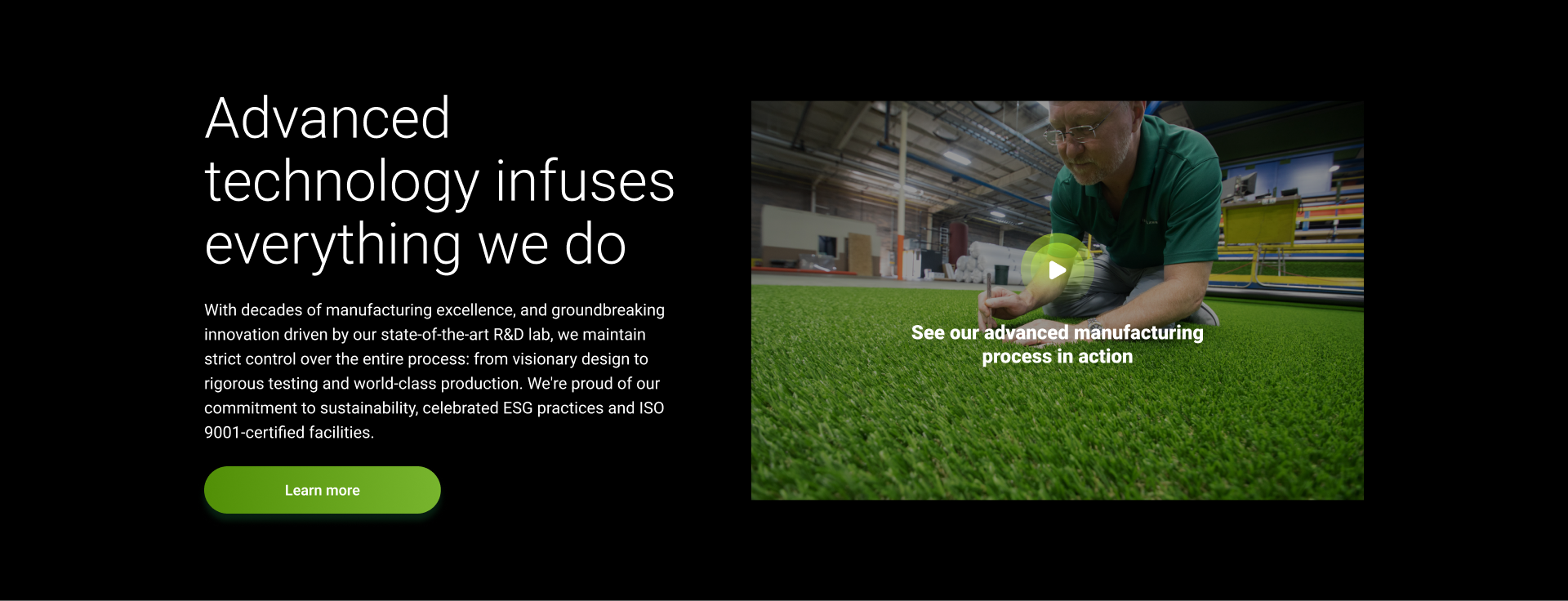 Advanced technology infuses everything we do

With decades of manufacturing excellence, and groundbreaking innovation driven by our state-of-the-art R&D lab, we maintain strict control over the entire process: from visionary design to rigorous testing and world-class production. We're proud of our commitment to sustainability, celebrated ESG practices and ISO 9001-certified facilities.

Learn more

See our advanced manufacturing process in action